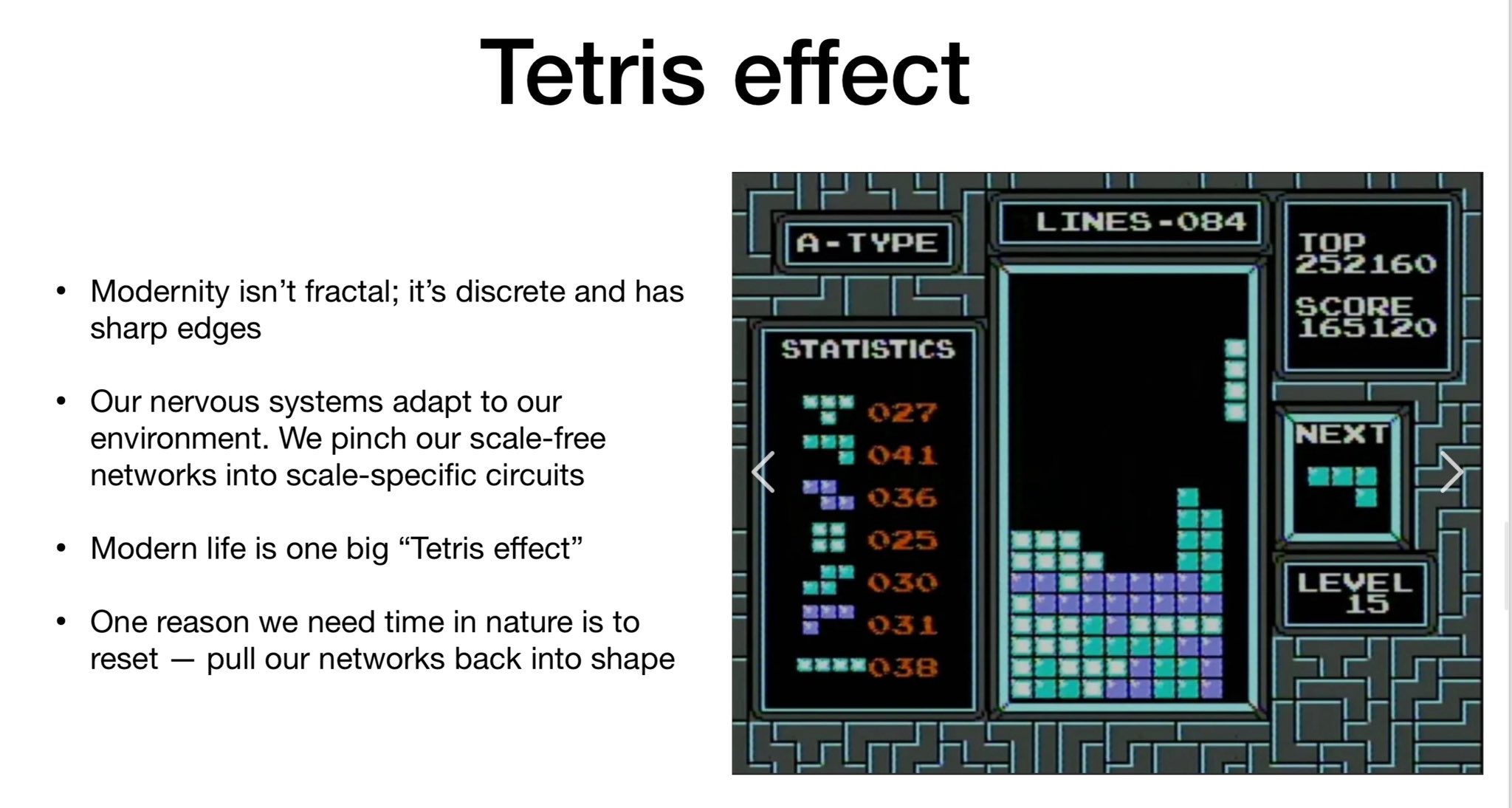 Tetris effect

• Modernity isn't fractal; it's discrete and has sharp edges

• Our nervous systems adapt to our environment. We pinch our scale-free networks into scale-specific circuits

• Modern life is one big "Tetris effect"

• One reason we need time in nature is to reset — pull our networks back into shape

A-TYPE

LINES-084

TOP
252160

SCORE
165120

STATISTICS

027

041

036

025

030

031

038

NEXT

LEVEL
15